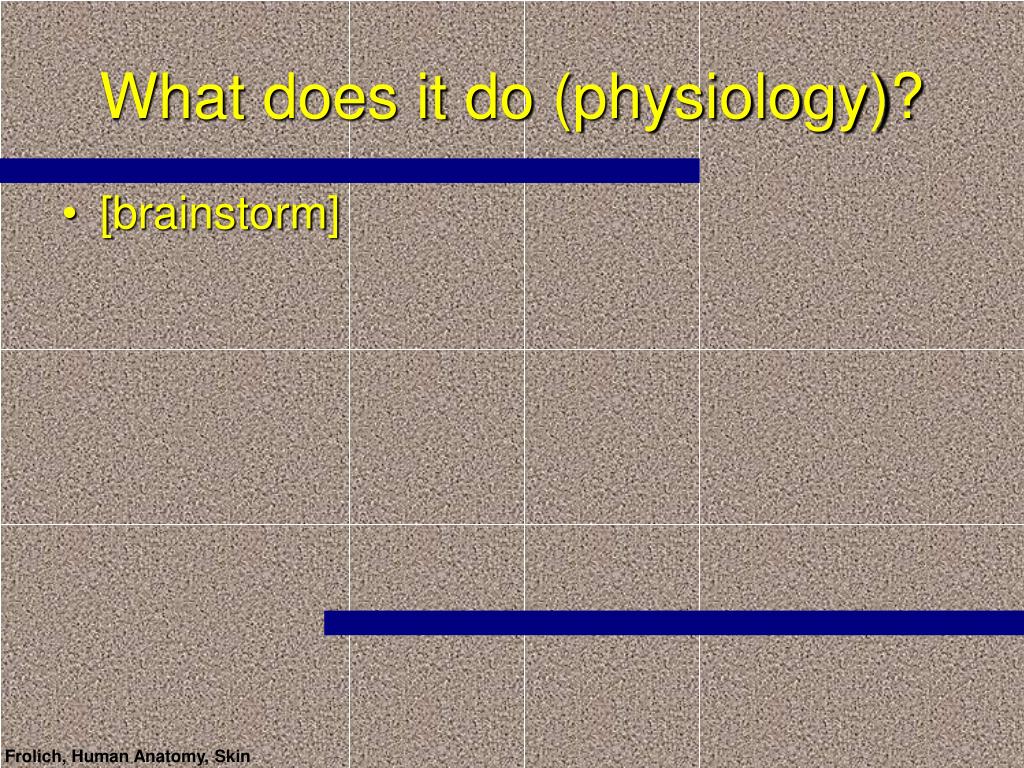 What does it do (physiology)?

• [brainstorm]

Frolich, Human Anatomy, Skin